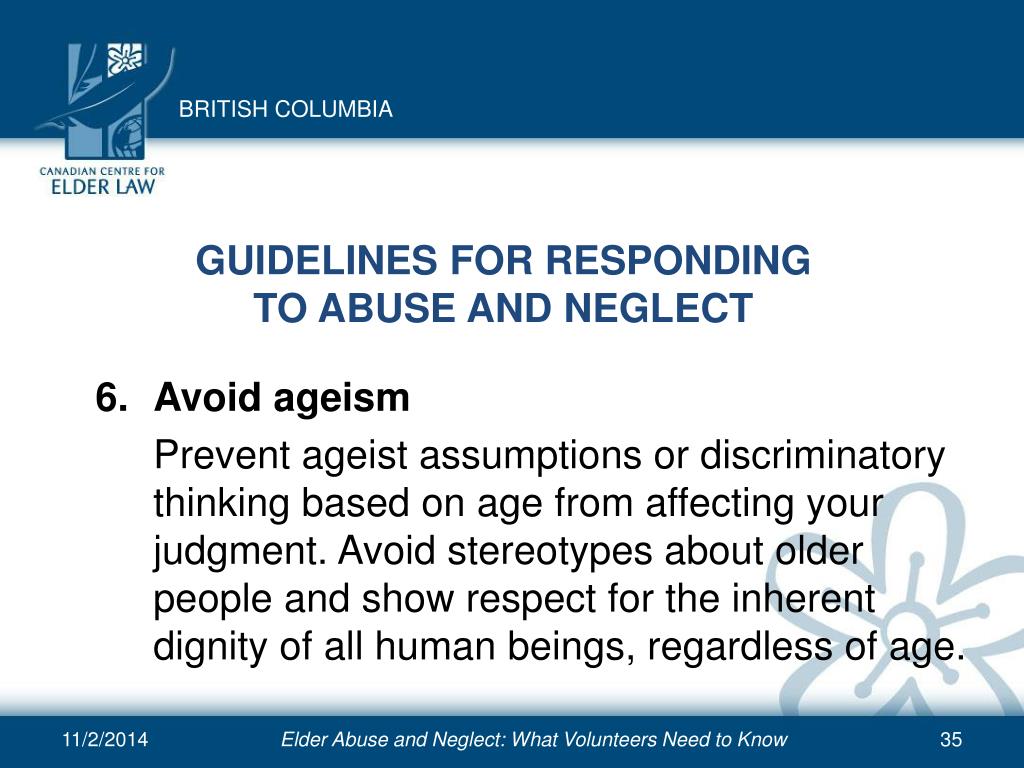 BRITISH COLUMBIA

CANADIAN CENTRE FOR
ELDER LAW

GUIDELINES FOR RESPONDING TO ABUSE AND NEGLECT

6. Avoid ageism

Prevent ageist assumptions or discriminatory thinking based on age from affecting your judgment. Avoid stereotypes about older people and show respect for the inherent dignity of all human beings, regardless of age.

11/2/2014

Elder Abuse and Neglect: What Volunteers Need to Know

35